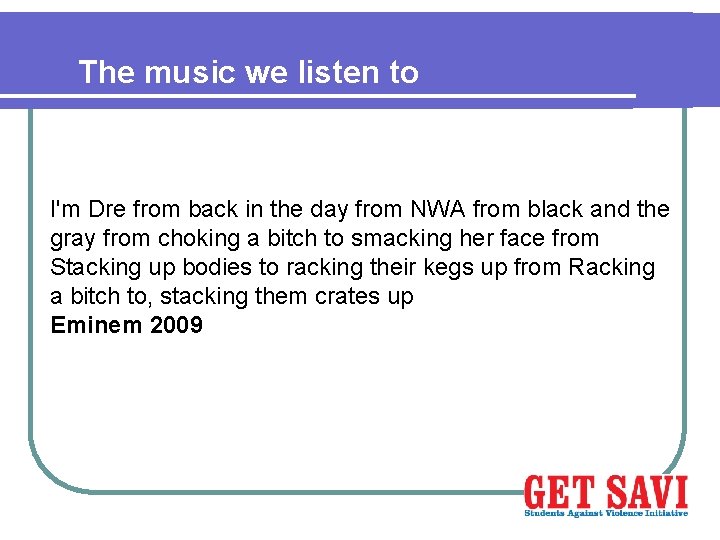 The music we listen to

I'm Dre from back in the day from NWA from black and the gray from choking a bitch to smacking her face from Stacking up bodies to racking their kegs up from Racking a bitch to, stacking them crates up
**Eminem 2009**

GET SAVI
Students Against Violence Initiative